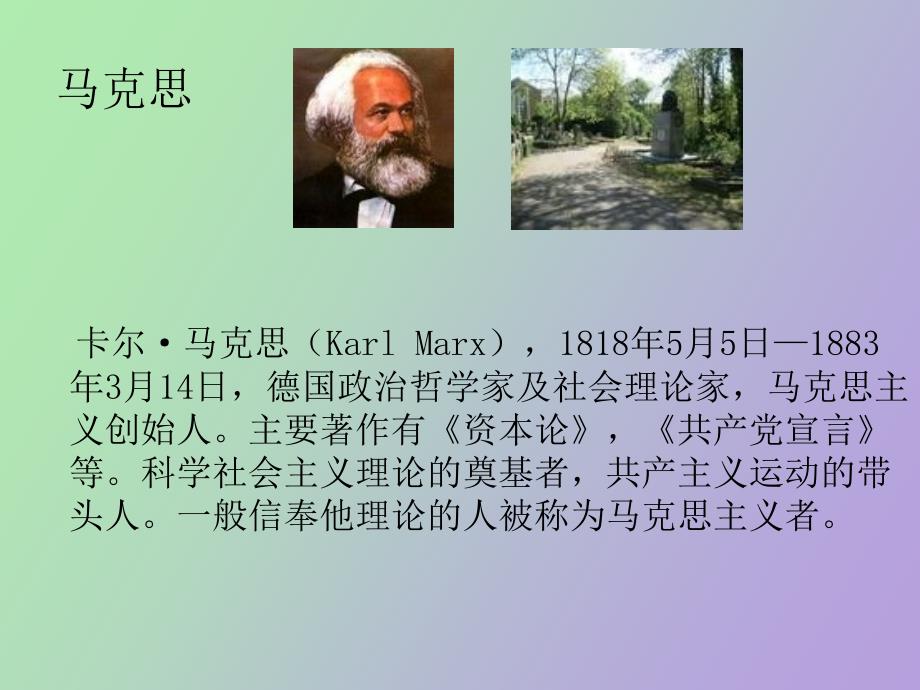 马克思

卡尔·马克思（Karl Marx），1818年5月5日—1883年3月14日，德国政治哲学家及社会理论家，马克思主义创始人。主要著作有《资本论》，《共产党宣言》等。科学社会主义理论的奠基者，共产主义运动的带头人。一般信奉他理论的人被称为马克思主义者。